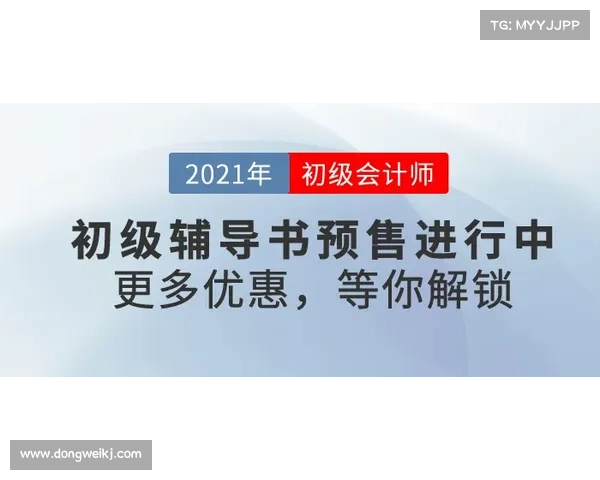 TG: MYYJJPP

2021年 初级会计师

初级辅导书预售进行中
更多优惠，等你解锁

www.dongweikj.com